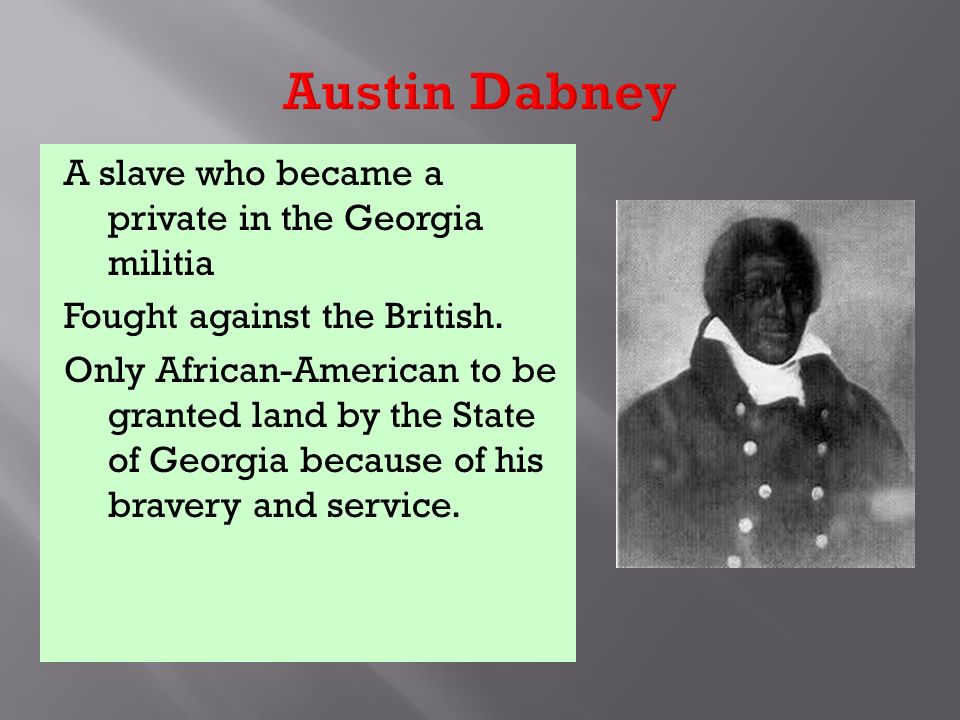 Austin Dabney

A slave who became a private in the Georgia militia

Fought against the British.

Only African-American to be granted land by the State of Georgia because of his bravery and service.